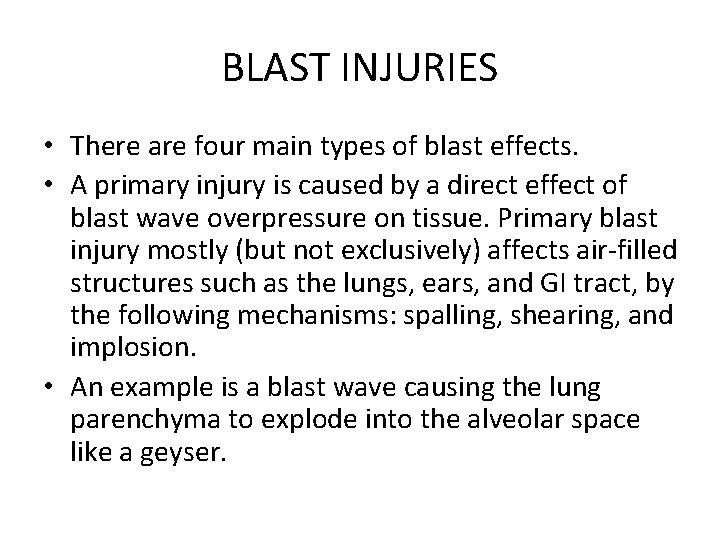 BLAST INJURIES

• There are four main types of blast effects.

• A primary injury is caused by a direct effect of blast wave overpressure on tissue. Primary blast injury mostly (but not exclusively) affects air-filled structures such as the lungs, ears, and GI tract, by the following mechanisms: spalling, shearing, and implosion.

• An example is a blast wave causing the lung parenchyma to explode into the alveolar space like a geyser.